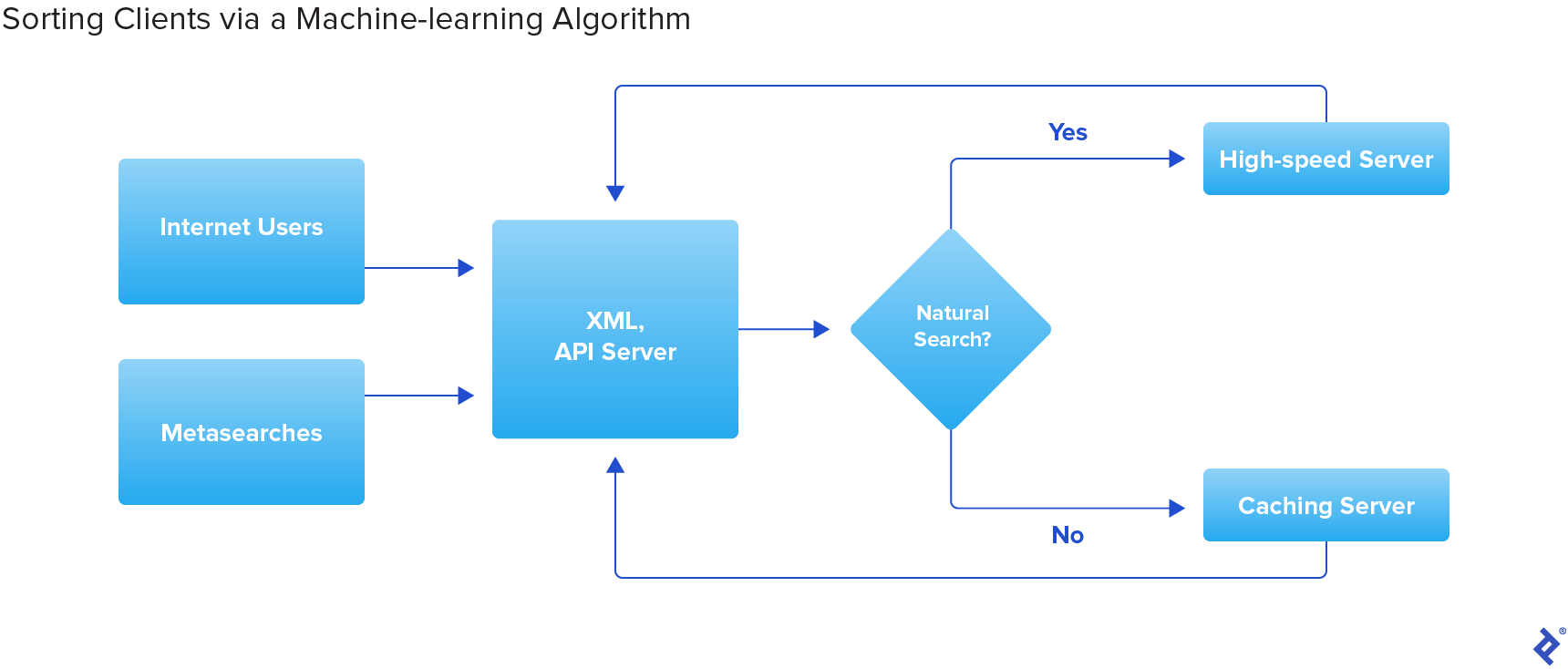 Sorting Clients via a Machine-learning Algorithm

Internet Users

Metasearches

XML,
API Server

Natural Search?

Yes

High-speed Server

No

Caching Server